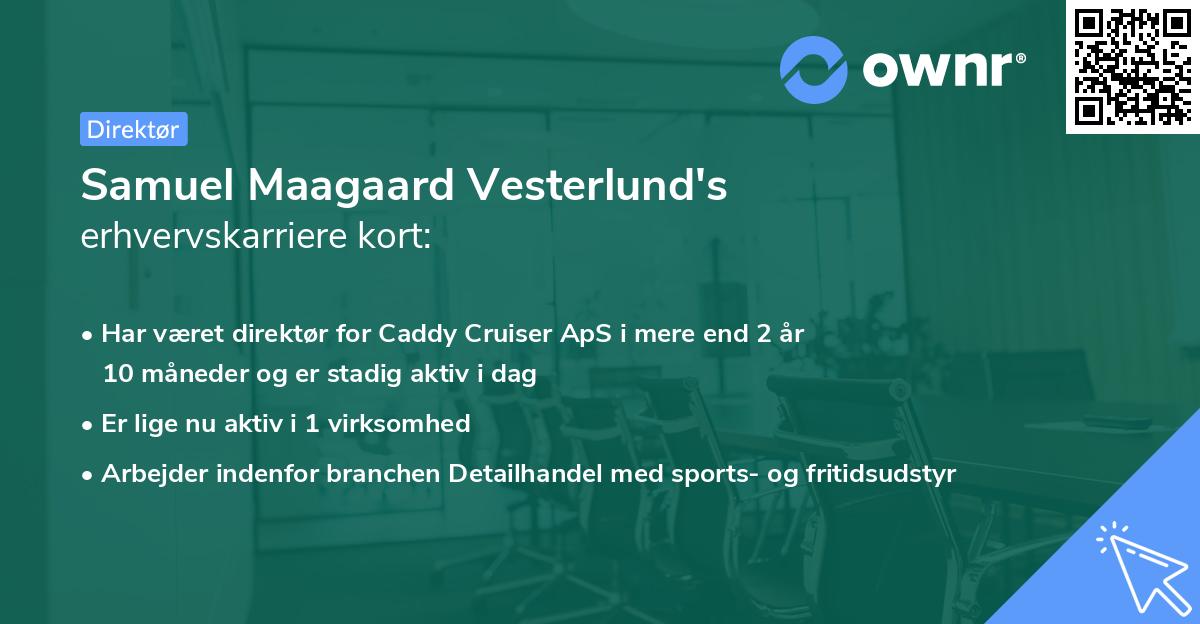 ownr®

Direktør

Samuel Maagaard Vesterlund's
erhvervskarriere kort:

• Har været direktør for Caddy Cruiser ApS i mere end 2 år 10 måneder og er stadig aktiv i dag
• Er lige nu aktiv i 1 virksomhed
• Arbejder indenfor branchen Detailhandel med sports- og fritidsudstyr